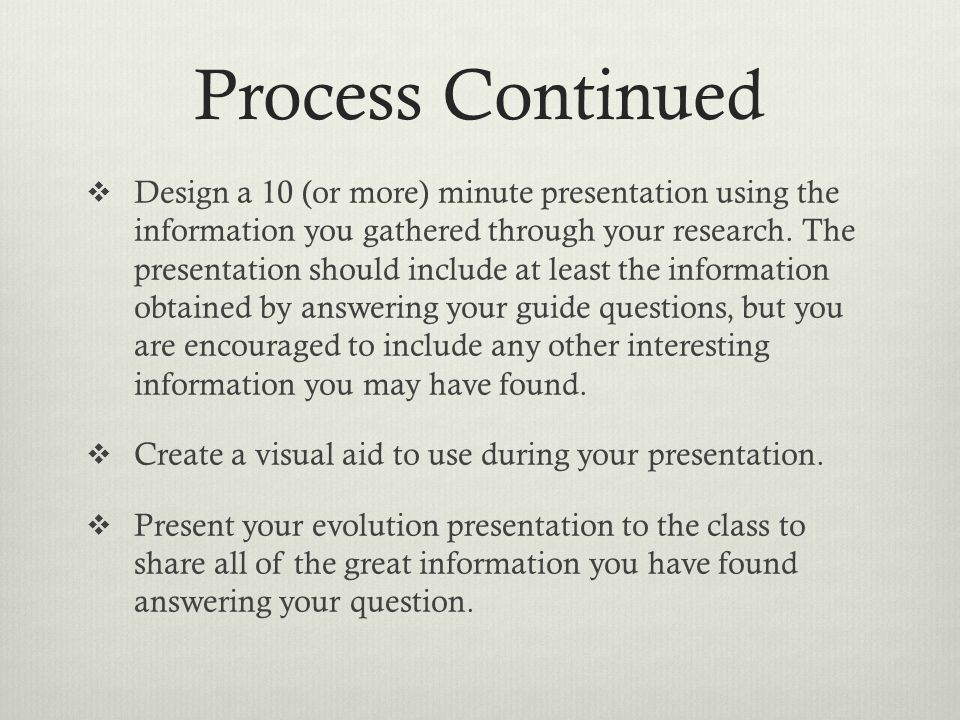 Process Continued

❖ Design a 10 (or more) minute presentation using the information you gathered through your research. The presentation should include at least the information obtained by answering your guide questions, but you are encouraged to include any other interesting information you may have found.

❖ Create a visual aid to use during your presentation.

❖ Present your evolution presentation to the class to share all of the great information you have found answering your question.